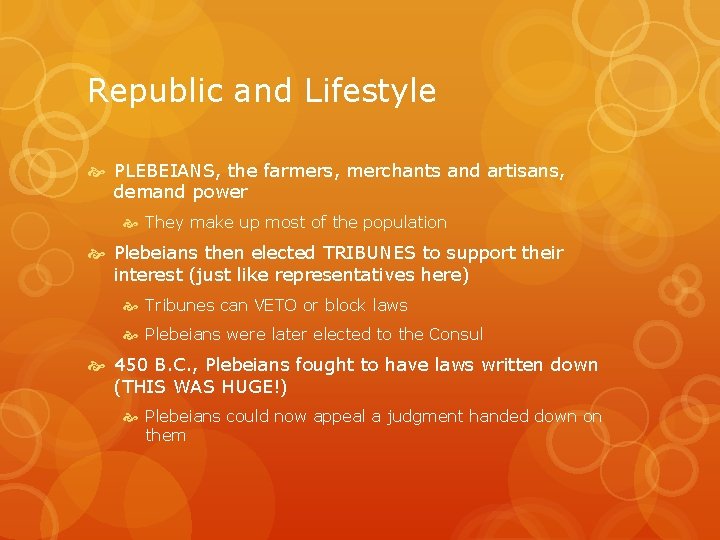 Republic and Lifestyle

PLEBEIANS, the farmers, merchants and artisans, demand power

They make up most of the population

Plebeians then elected TRIBUNES to support their interest (just like representatives here)

Tribunes can VETO or block laws

Plebeians were later elected to the Consul

450 B.C., Plebeians fought to have laws written down (THIS WAS HUGE!)

Plebeians could now appeal a judgment handed down on them